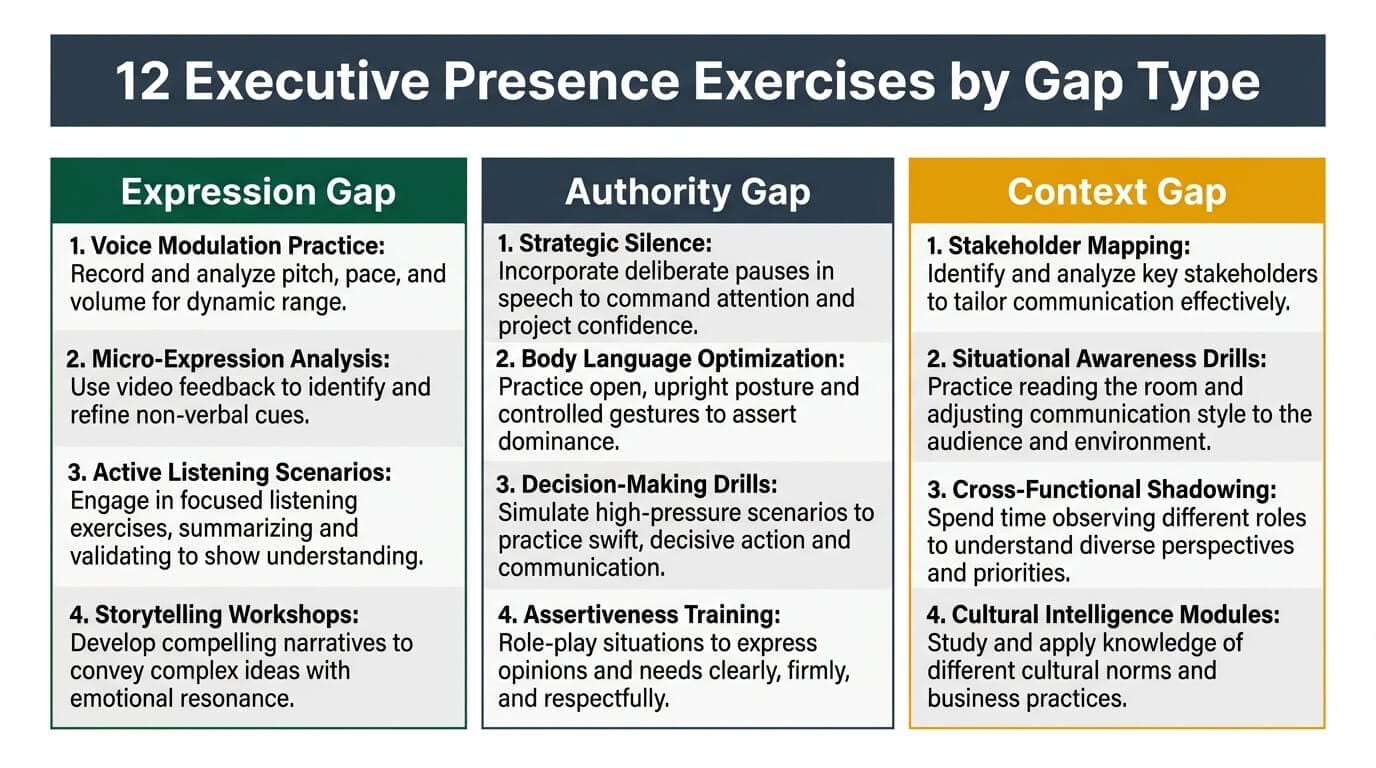 12 Executive Presence Exercises by Gap Type

Expression Gap

1. Voice Modulation Practice: Record and analyze pitch, pace, and volume for dynamic range.

2. Micro-Expression Analysis: Use video feedback to identify and refine non-verbal cues.

3. Active Listening Scenarios: Engage in focused listening exercises, summarizing and validating to show understanding.

4. Storytelling Workshops: Develop compelling narratives to convey complex ideas with emotional resonance.

Authority Gap

1. Strategic Silence: Incorporate deliberate pauses in speech to command attention and project confidence.

2. Body Language Optimization: Practice open, upright posture and controlled gestures to assert dominance.

3. Decision-Making Drills: Simulate high-pressure scenarios to practice swift, decisive action and communication.

4. Assertiveness Training: Role-play situations to express opinions and needs clearly, firmly, and respectfully.

Context Gap

1. Stakeholder Mapping: Identify and analyze key stakeholders to tailor communication effectively.

2. Situational Awareness Drills: Practice reading the room and adjusting communication style to the audience and environment.

3. Cross-Functional Shadowing: Spend time observing different roles to understand diverse perspectives and priorities.

4. Cultural Intelligence Modules: Study and apply knowledge of different cultural norms and business practices.